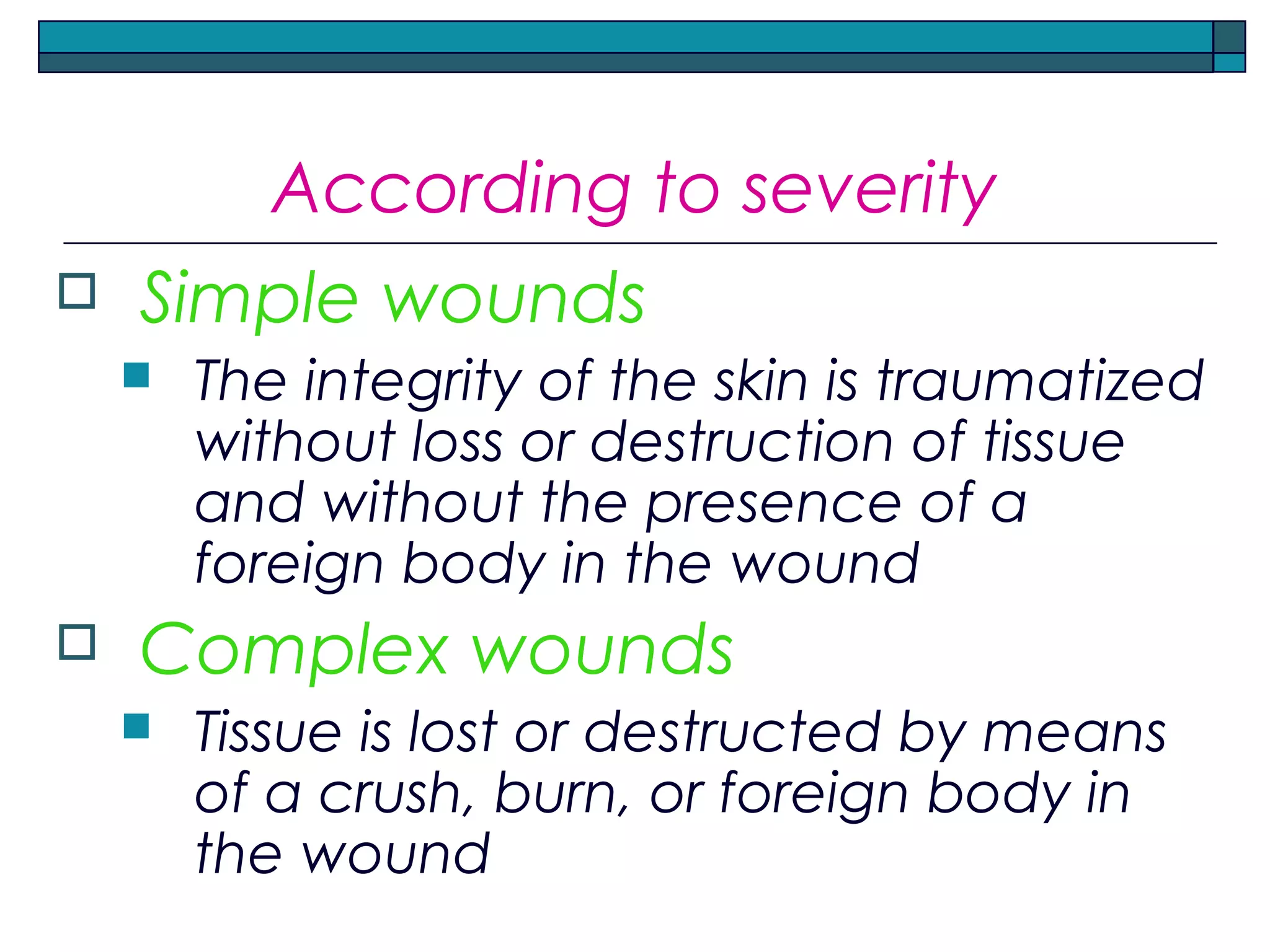 According to severity

Simple wounds

The integrity of the skin is traumatized without loss or destruction of tissue and without the presence of a foreign body in the wound

Complex wounds

Tissue is lost or destructed by means of a crush, burn, or foreign body in the wound